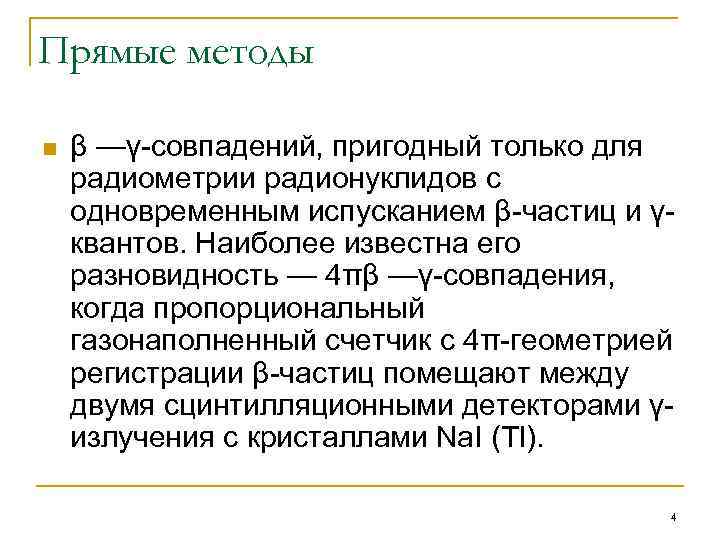 Прямые методы

β —γ-совпадений, пригодный только для радиометрии радионуклидов с одновременным испусканием β-частиц и γ-квантов. Наиболее известна его разновидность — 4πβ —γ-совпадения, когда пропорциональный газонаполненный счетчик с 4π-геометрией регистрации β-частиц помещают между двумя сцинтилляционными детекторами γ-излучения с кристаллами NaI (Tl).

4